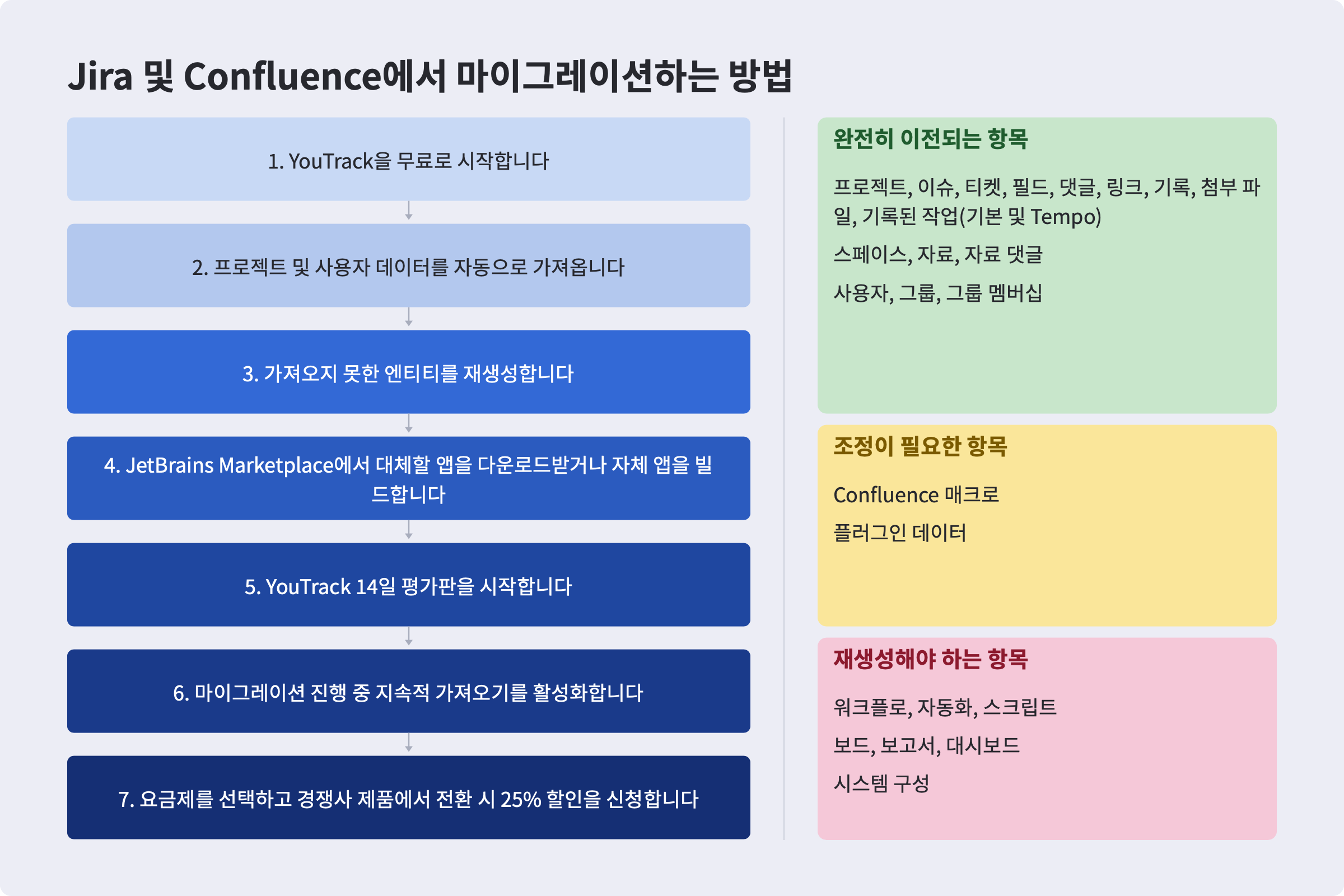 Jira 및 Confluence에서 마이그레이션하는 방법

1. YouTrack을 무료로 시작합니다

2. 프로젝트 및 사용자 데이터를 자동으로 가져옵니다

3. 가져오지 못한 엔티티를 재생성합니다

4. JetBrains Marketplace에서 대체할 앱을 다운로드받거나 자체 앱을 빌드합니다

5. YouTrack 14일 평가판을 시작합니다

6. 마이그레이션 진행 중 지속적 가져오기를 활성화합니다

7. 요금제를 선택하고 경쟁사 제품에서 전환 시 25% 할인을 신청합니다

완전히 이전되는 항목

프로젝트, 이슈, 티켓, 필드, 댓글, 링크, 기록, 첨부 파일, 기록된 작업(기본 및 Tempo)

스페이스, 자료, 자료 댓글

사용자, 그룹, 그룹 멤버십

조정이 필요한 항목

Confluence 매크로

플러그인 데이터

재생성해야 하는 항목

워크플로, 자동화, 스크립트

보드, 보고서, 대시보드

시스템 구성